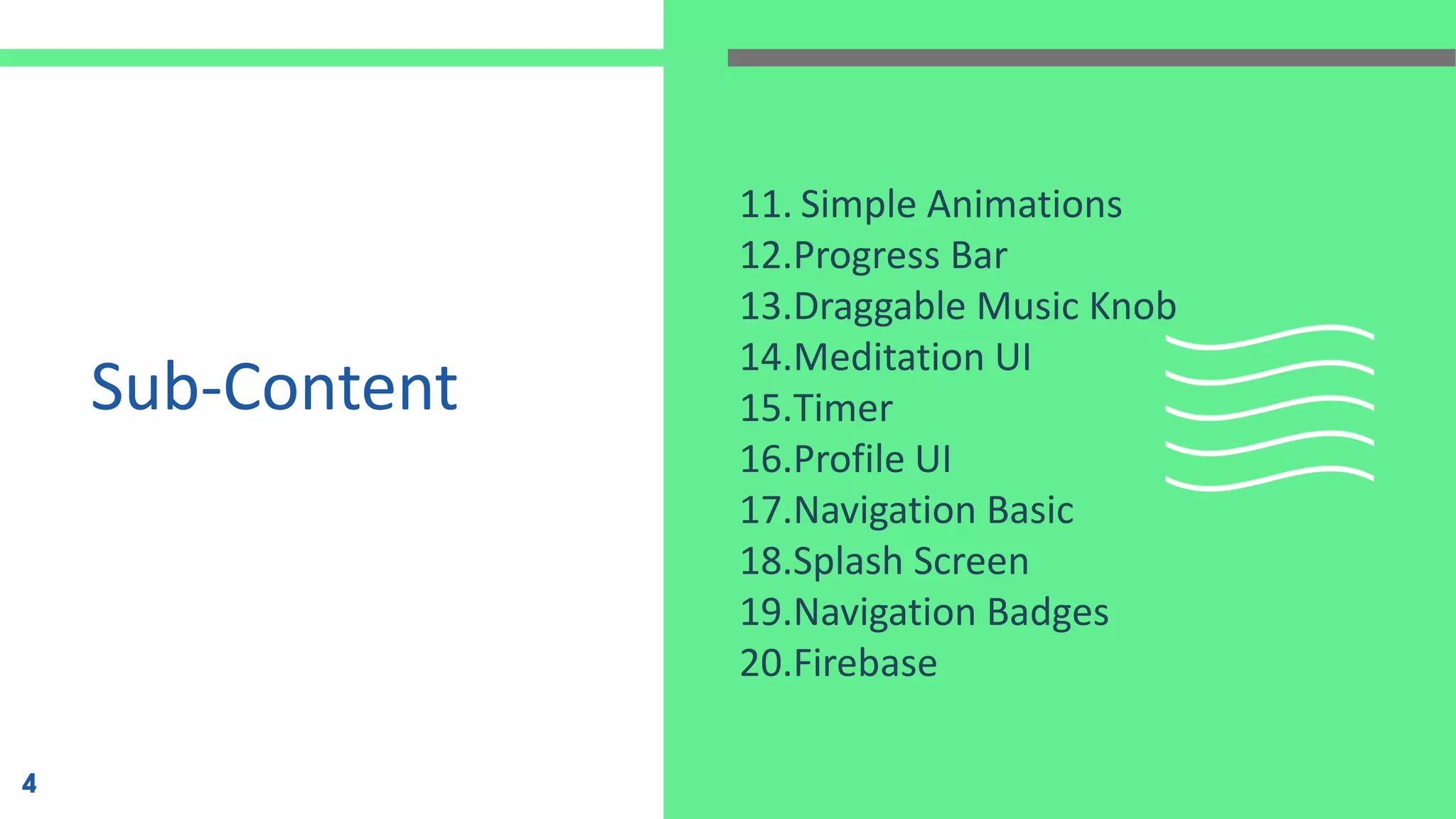 Sub-Content

11. Simple Animations
12.Progress Bar
13.Draggable Music Knob
14.Meditation UI
15.Timer
16.Profile UI
17.Navigation Basic
18.Splash Screen
19.Navigation Badges
20.Firebase

4